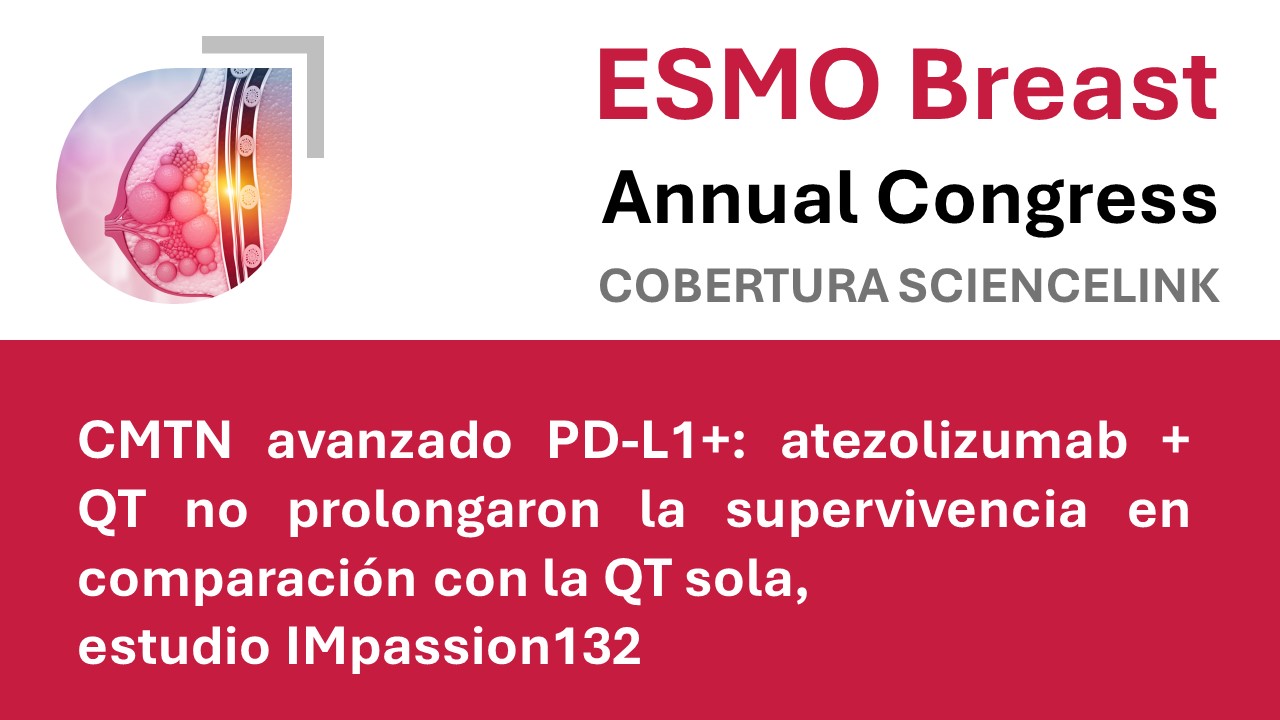 ESMO Breast

Annual Congress

COBERTURA SCIENCELINK

CMTN avanzado PD-L1+: atezolizumab + QT no prolongaron la supervivencia en comparación con la QT sola,
estudio IMpassion132